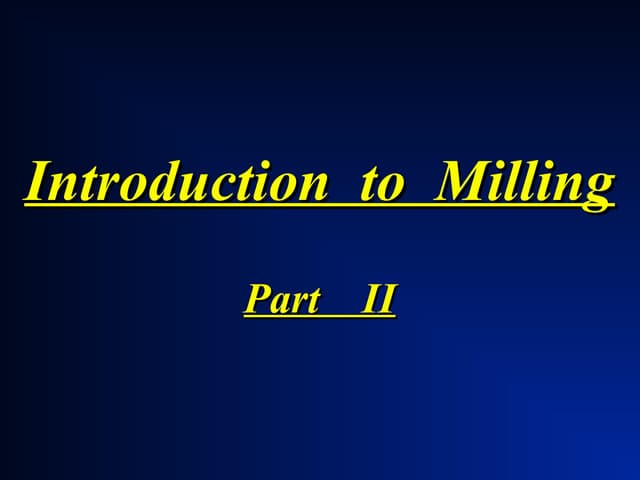 Introduction to Milling

Part II